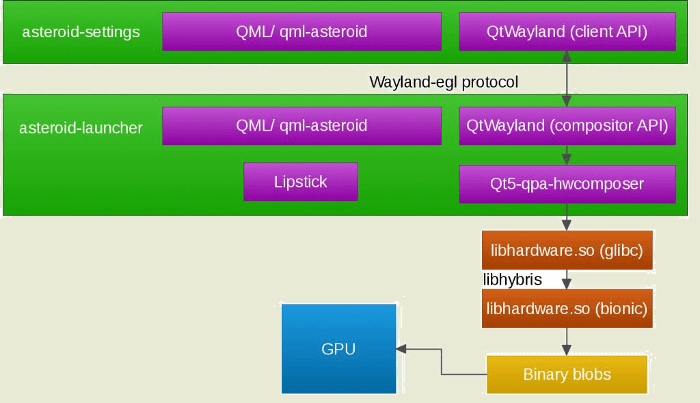 asteroid-settings

QML/ qml-asteroid

QtWayland (client API)

Wayland-egl protocol

asteroid-launcher

QML/ qml-asteroid

QtWayland (compositor API)

Lipstick

Qt5-qpa-hwcomposer

libhardware.so (glibc)

libhybris

libhardware.so (bionic)

GPU

Binary blobs